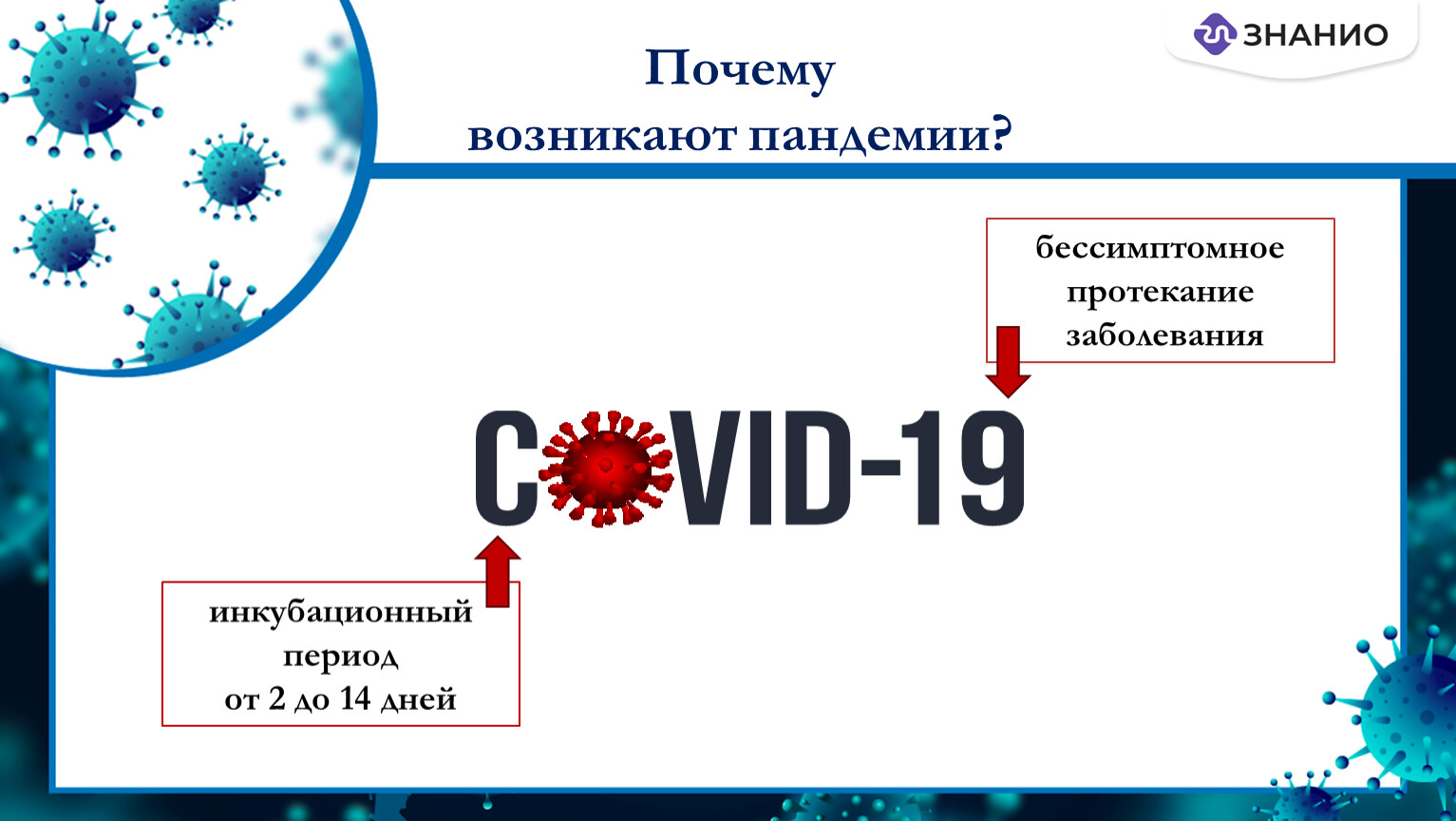 ЗНАНИО

Почему
возникают пандемии?

бессимптомное
протекание
заболевания

COVID-19

инкубационный
период
от 2 до 14 дней